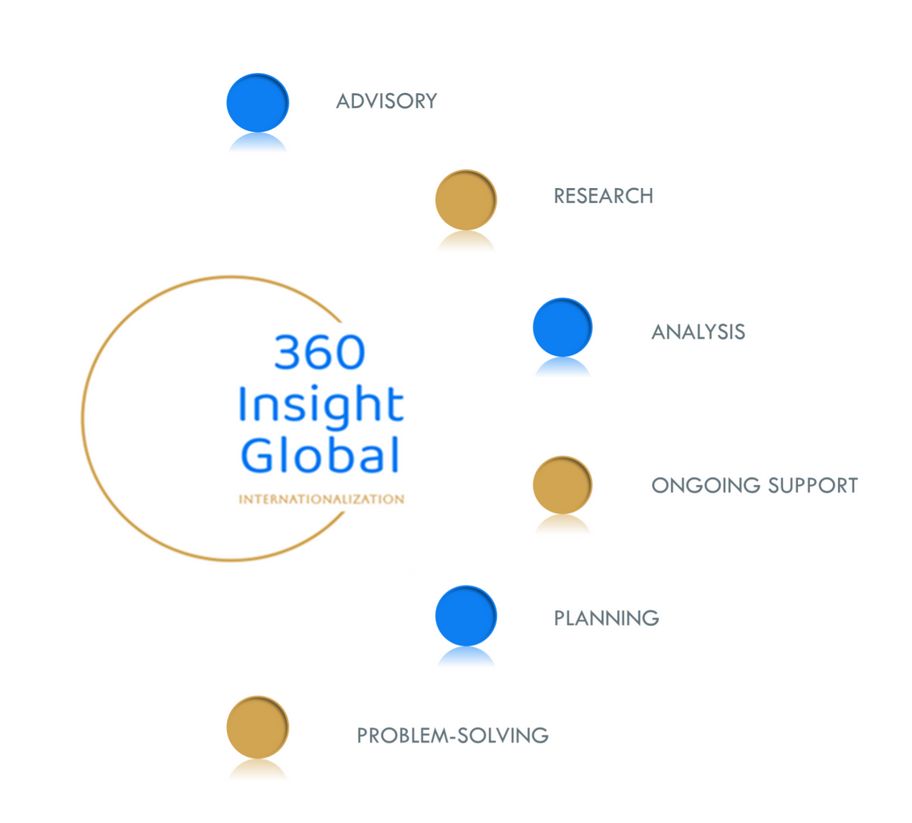 ADVISORY

RESEARCH

360
Insight
Global
INTERNATIONALIZATION

ANALYSIS

ONGOING SUPPORT

PLANNING

PROBLEM-SOLVING